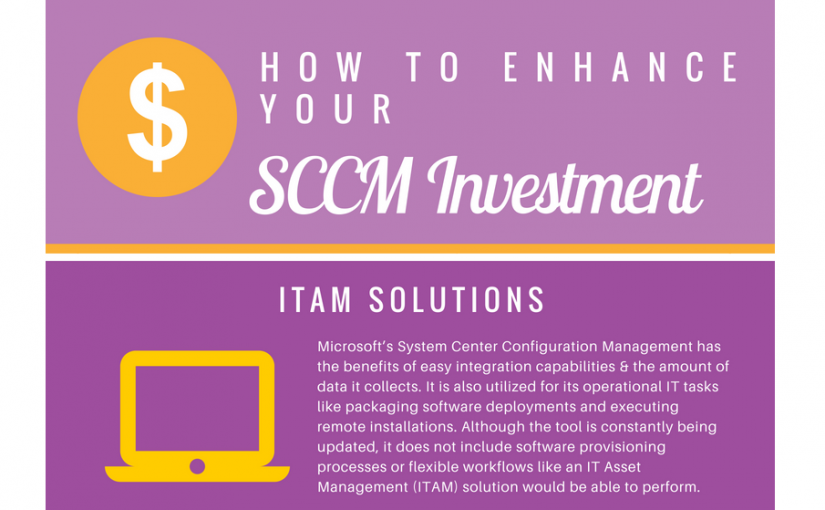 $

HOW TO ENHANCE YOUR

SCCM Investment

ITAM SOLUTIONS

Microsoft's System Center Configuration Management has the benefits of easy integration capabilities & the amount of data it collects. It is also utilized for its operational IT tasks like packaging software deployments and executing remote installations. Although the tool is constantly being updated, it does not include software provisioning processes or flexible workflows like an IT Asset Management (ITAM) solution would be able to perform.